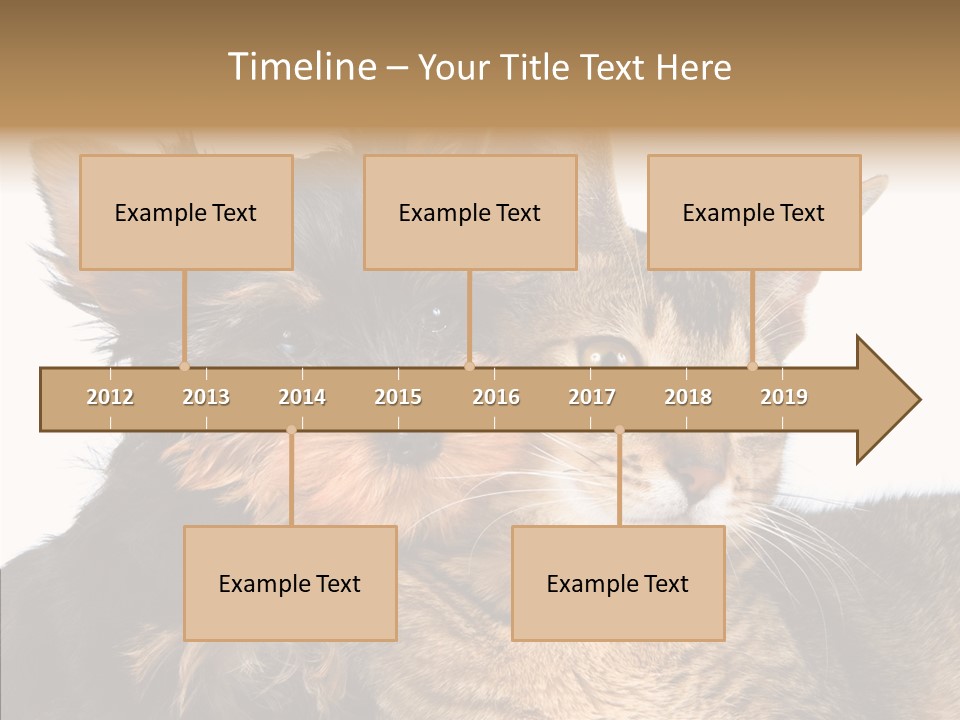 Timeline – Your Title Text Here

Example Text

Example Text

Example Text

2012 2013 2014 2015 2016 2017 2018 2019

Example Text

Example Text